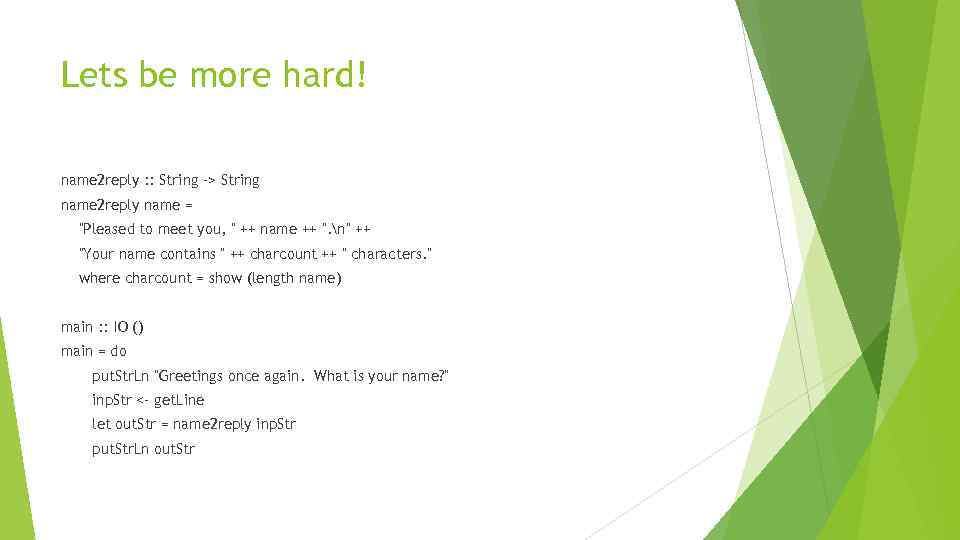 Lets be more hard!

name2reply :: String -> String
name2reply name =
"Pleased to meet you, " ++ name ++ ".\n" ++
"Your name contains " ++ charcount ++ " characters."
where charcount = show (length name)

main :: IO ()
main = do
putStrLn "Greetings once again. What is your name?"
inpStr <- getLine
let outStr = name2reply inpStr
putStrLn outStr